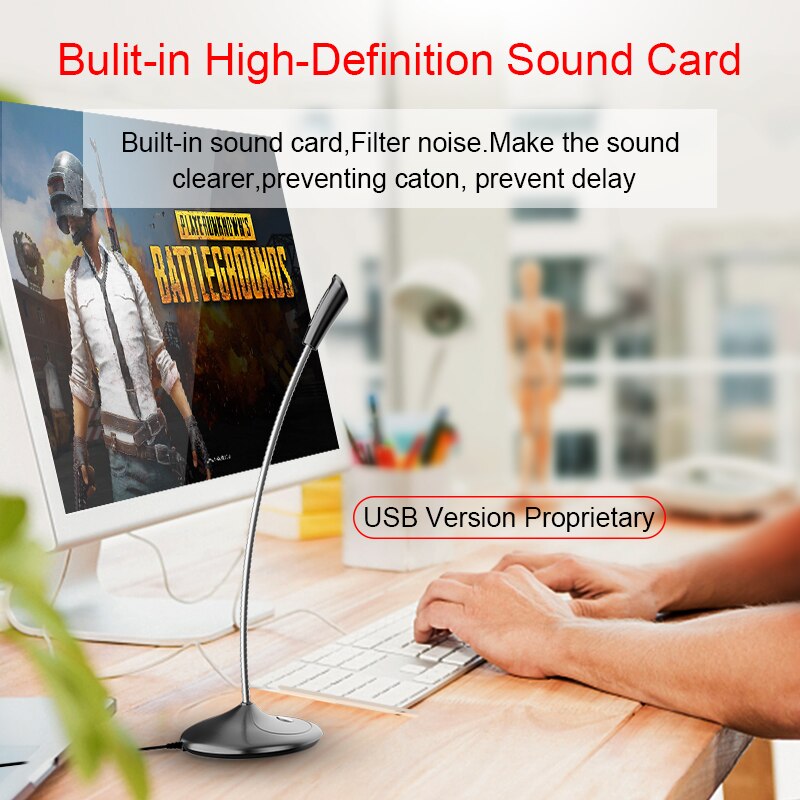 Bulit-in High-Definition Sound Card

Built-in sound card,Filter noise.Make the sound clearer,preventing caton, prevent delay

PLAYERUNKNOWN'S BATTLEGROUNDS

USB Version Proprietary